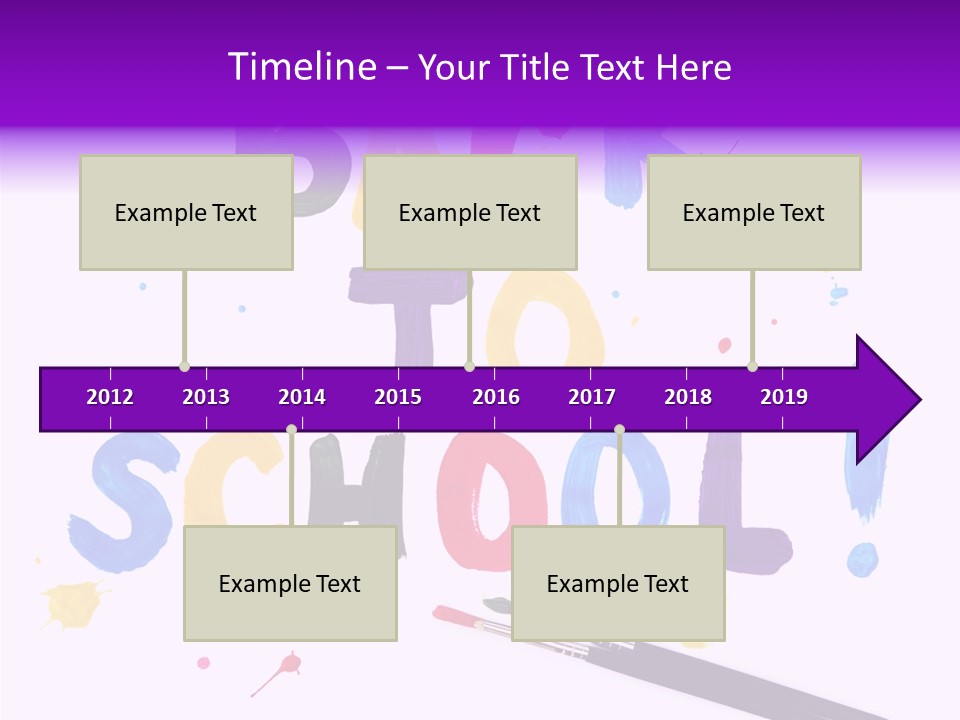 Timeline – Your Title Text Here

Example Text

Example Text

Example Text

2012 2013 2014 2015 2016 2017 2018 2019

Example Text

Example Text

BACK TO SCHOOL!